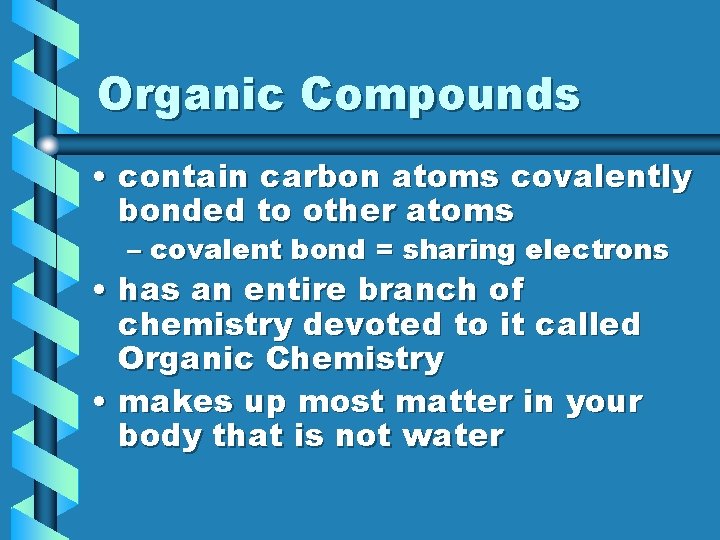 Organic Compounds

• contain carbon atoms covalently bonded to other atoms
– covalent bond = sharing electrons
• has an entire branch of chemistry devoted to it called Organic Chemistry
• makes up most matter in your body that is not water